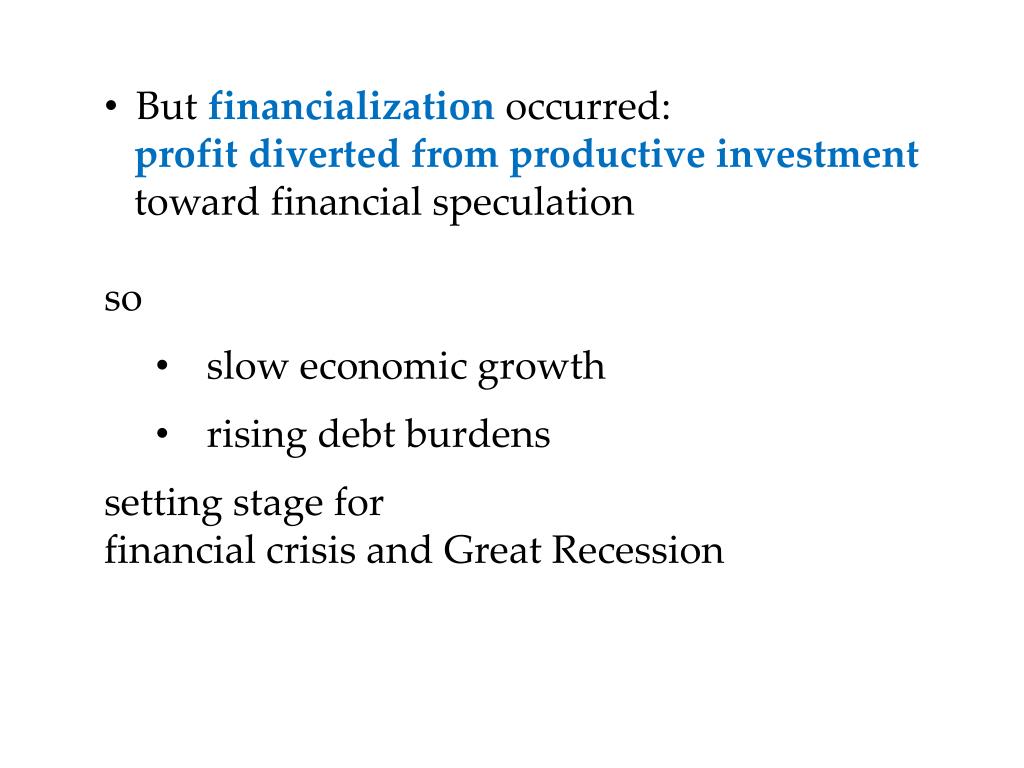 • But financialization occurred:
profit diverted from productive investment toward financial speculation

so

• slow economic growth

• rising debt burdens

setting stage for
financial crisis and Great Recession